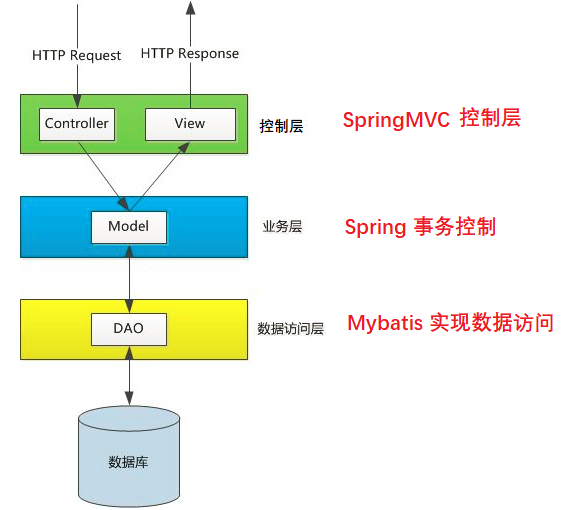 HTTP Request

HTTP Response

Controller

View

控制层

SpringMVC 控制层

Model

业务层

Spring 事务控制

DAO

数据访问层

Mybatis 实现数据访问

数据库